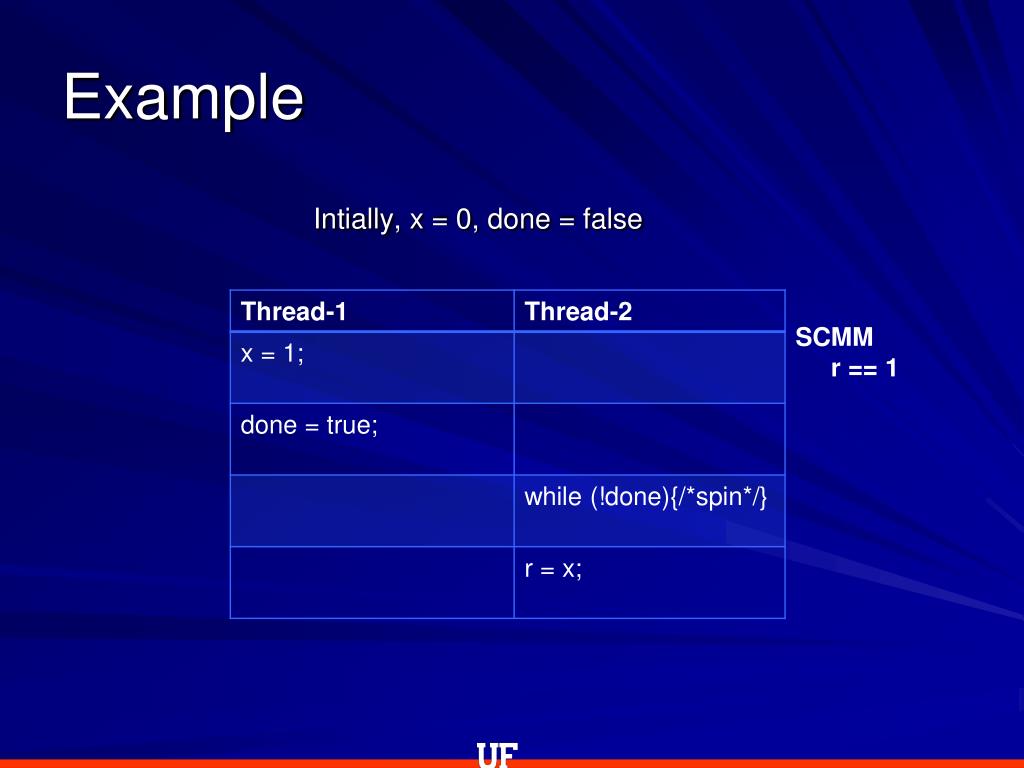 Example

Intially, x = 0, done = false

| Thread-1 | Thread-2 |
|---|---|
| x = 1; | |
| done = true; | |
| | while (!done){/*spin*/} |
| | r = x; |

SCMM
r == 1

UF